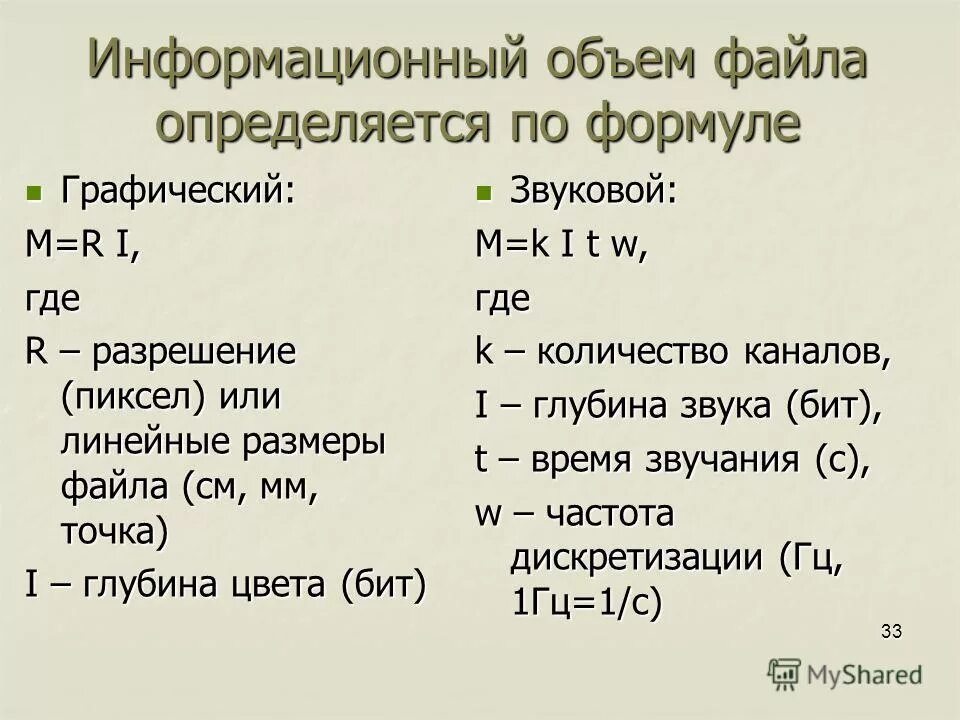 Информационный объем файла определяется по формуле

Графический:

M=R I,

где

R – разрешение (пиксел) или линейные размеры файла (см, мм, точка)

I – глубина цвета (бит)

Звуковой:

M=k I t w,

где

k – количество каналов,

I – глубина звука (бит),

t – время звучания (с),

w – частота дискретизации (Гц, 1Гц=1/с)

33

MyShared